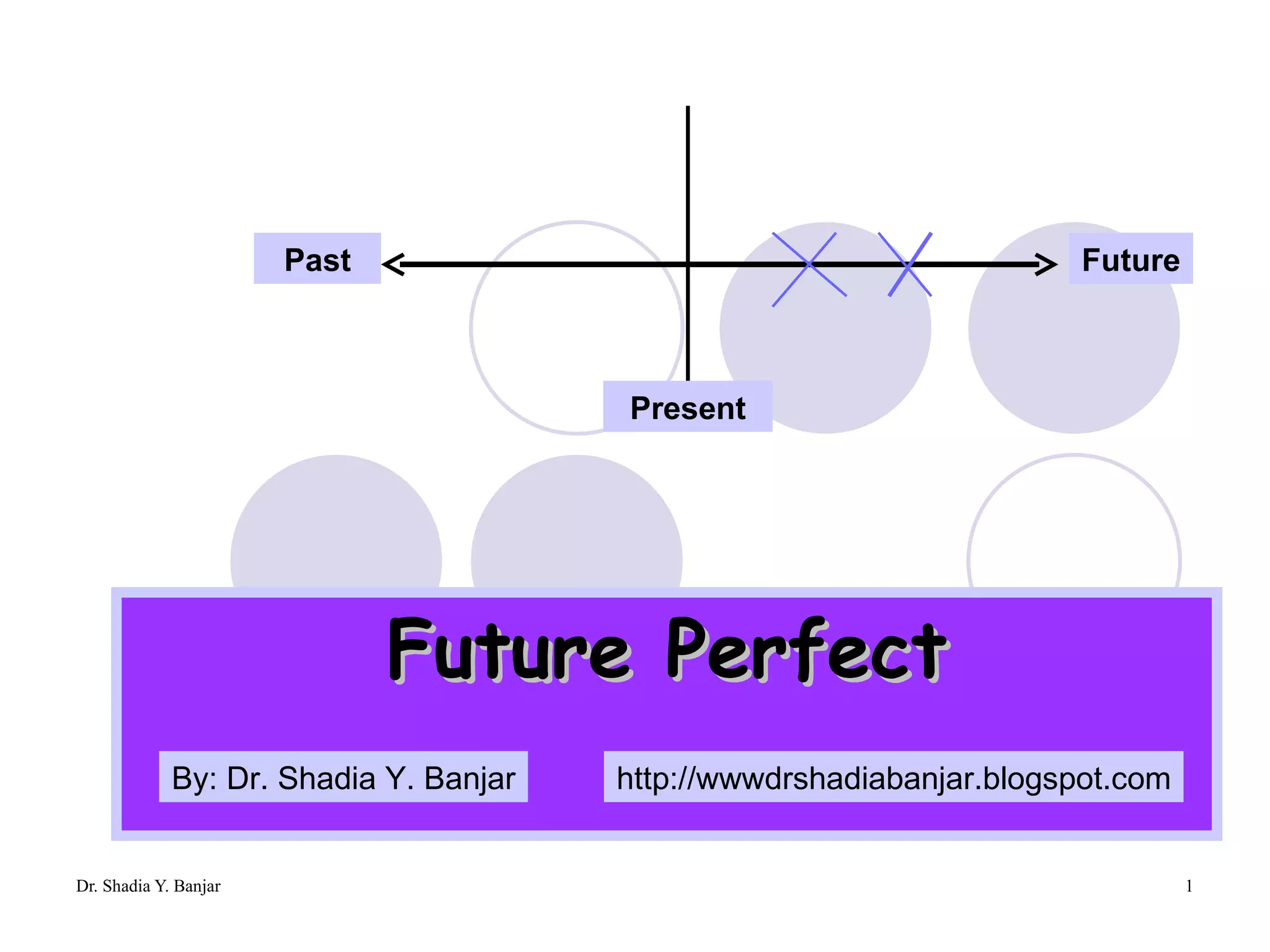 Past

Future

Present

Future Perfect

By: Dr. Shadia Y. Banjar

http://wwwdrshadiabanjar.blogspot.com

Dr. Shadia Y. Banjar

1